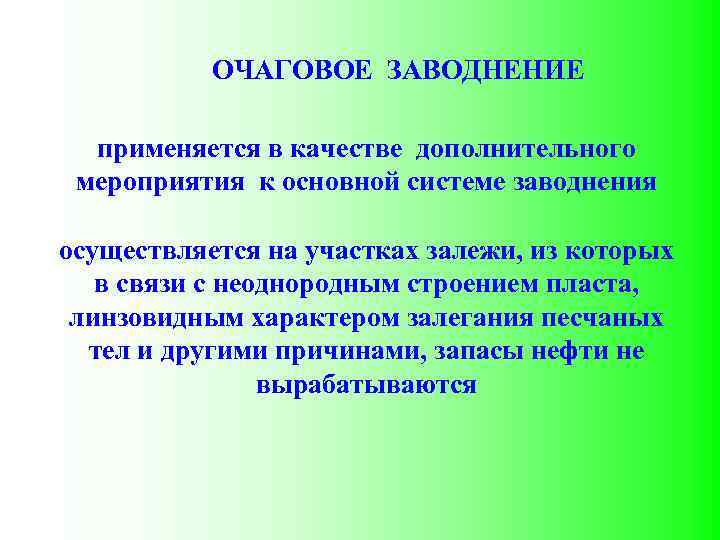 ОЧАГОВОЕ ЗАВОДНЕНИЕ

применяется в качестве дополнительного мероприятия к основной системе заводнения

осуществляется на участках залежи, из которых в связи с неоднородным строением пласта, линзовидным характером залегания песчаных тел и другими причинами, запасы нефти не вырабатываются